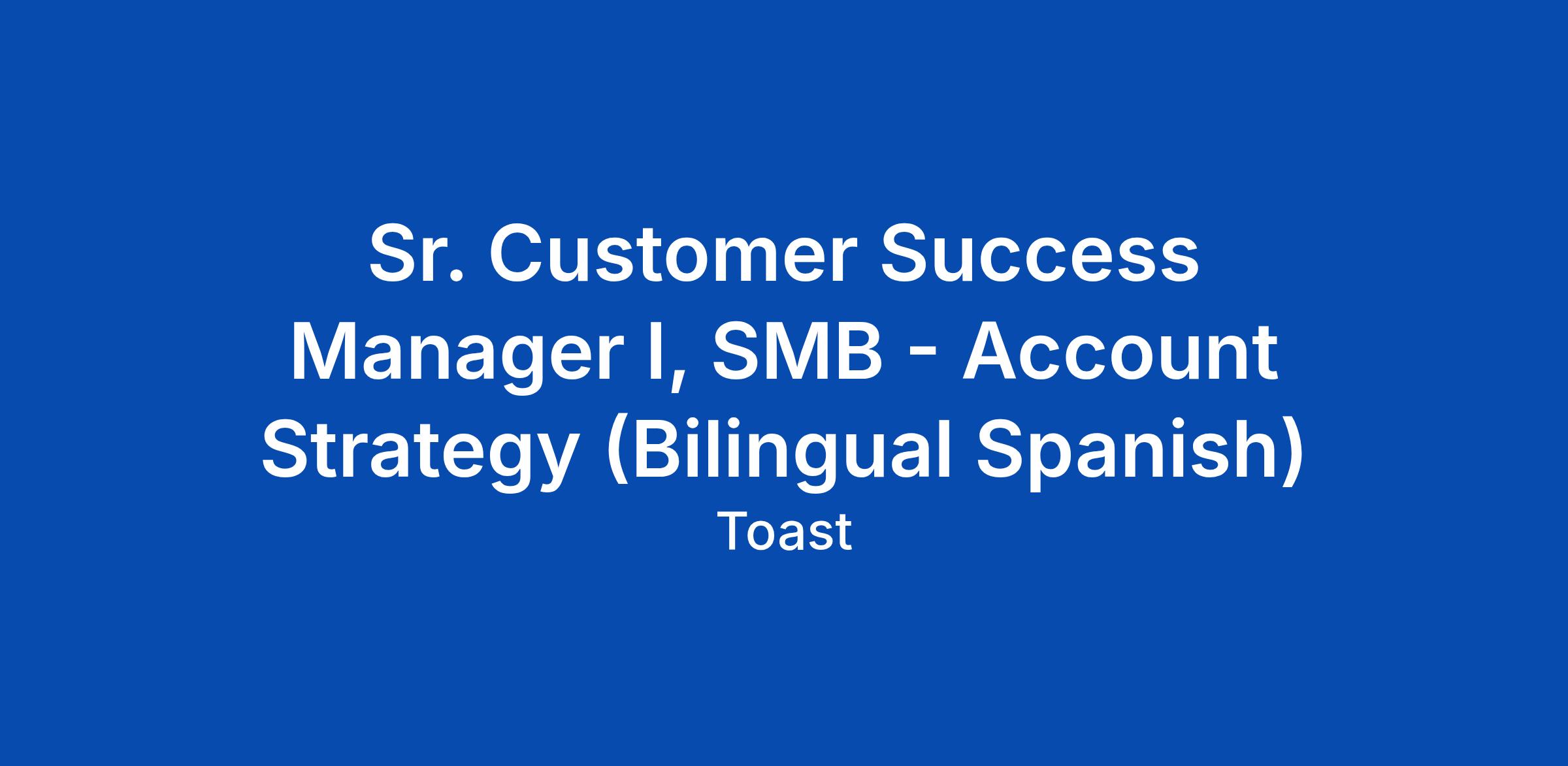 Sr. Customer Success Manager I, SMB - Account Strategy (Bilingual Spanish)

Toast